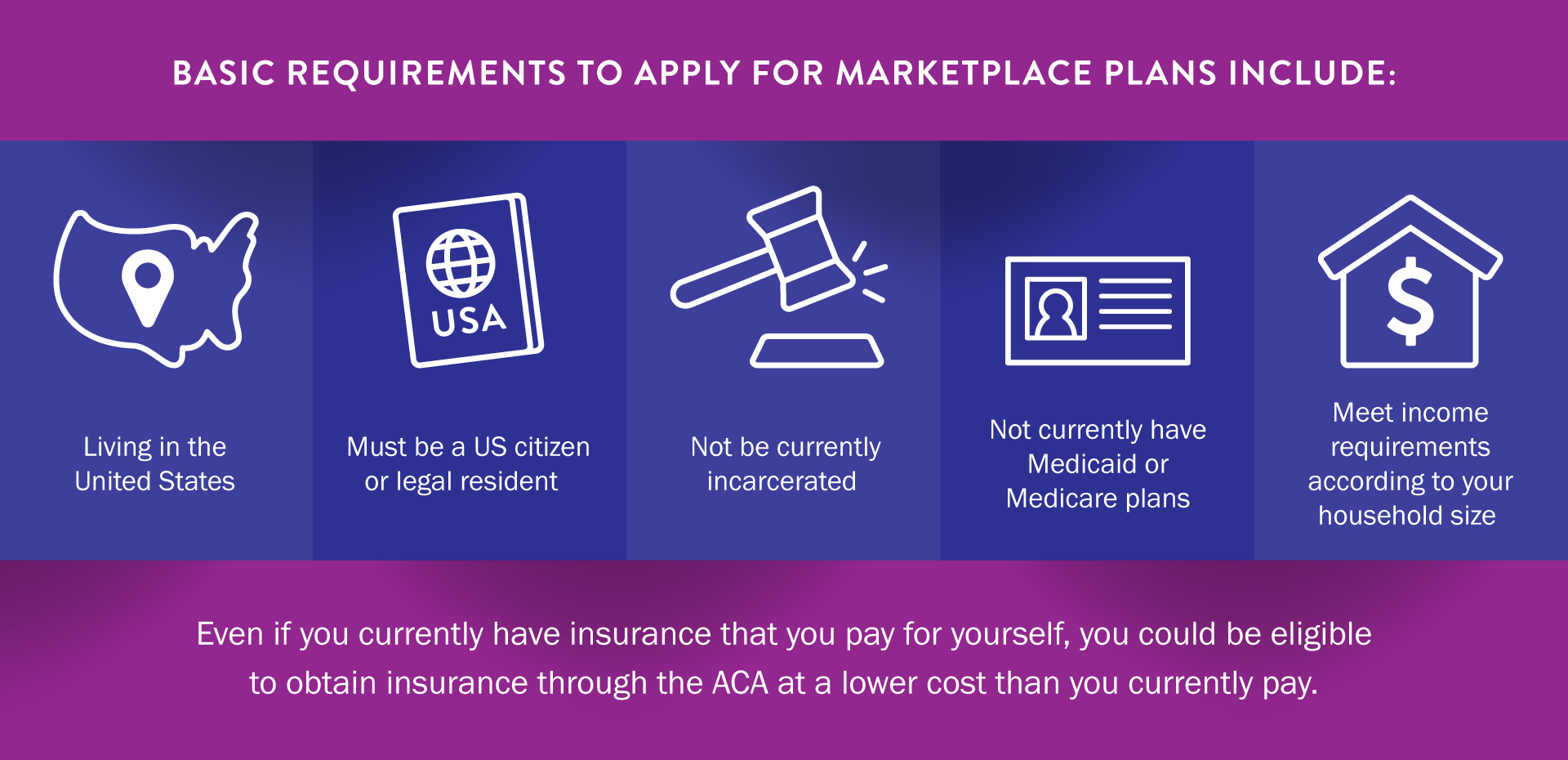 BASIC REQUIREMENTS TO APPLY FOR MARKETPLACE PLANS INCLUDE:

Living in the United States

USA

Must be a US citizen or legal resident

Not be currently incarcerated

Not currently have Medicaid or Medicare plans

$

Meet income requirements according to your household size

Even if you currently have insurance that you pay for yourself, you could be eligible to obtain insurance through the ACA at a lower cost than you currently pay.